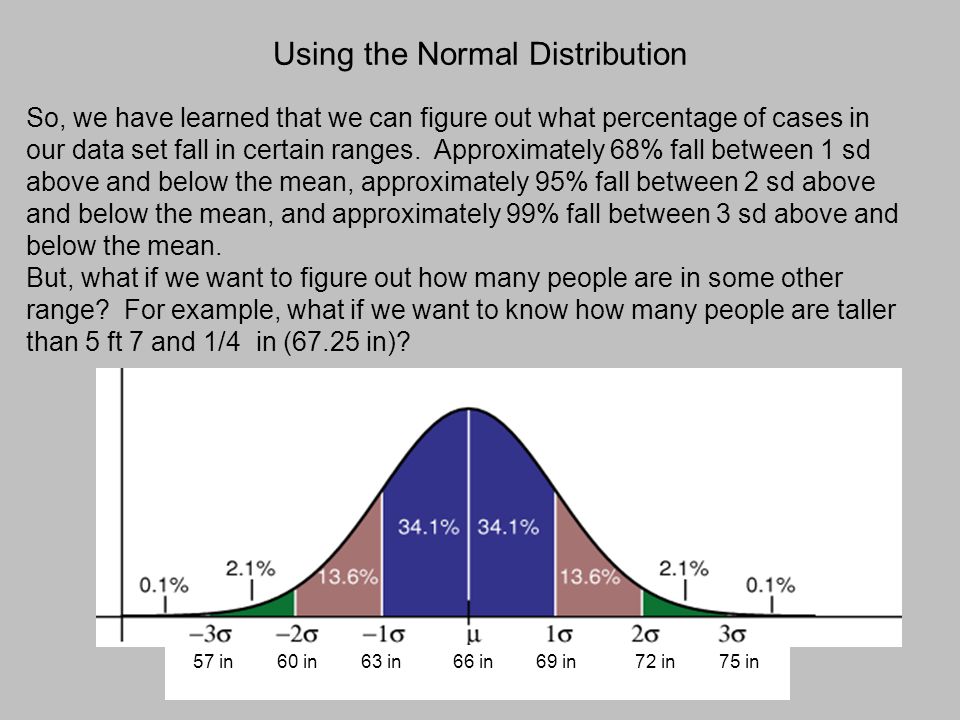 Using the Normal Distribution

So, we have learned that we can figure out what percentage of cases in our data set fall in certain ranges. Approximately 68% fall between 1 sd above and below the mean, approximately 95% fall between 2 sd above and below the mean, and approximately 99% fall between 3 sd above and below the mean.
But, what if we want to figure out how many people are in some other range? For example, what if we want to know how many people are taller than 5 ft 7 and 1/4 in (67.25 in)?

0.1%
2.1%
13.6%
34.1%
34.1%
13.6%
2.1%
0.1%

$-3\sigma$ $-2\sigma$ $-1\sigma$ $\mu$ $1\sigma$ $2\sigma$ $3\sigma$

57 in 60 in 63 in 66 in 69 in 72 in 75 in